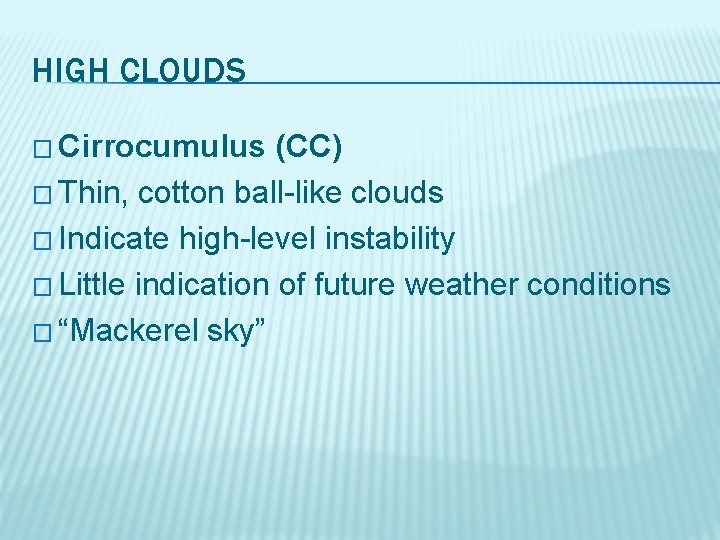 HIGH CLOUDS

□ Cirrocumulus (CC)
□ Thin, cotton ball-like clouds
□ Indicate high-level instability
□ Little indication of future weather conditions
□ “Mackerel sky”